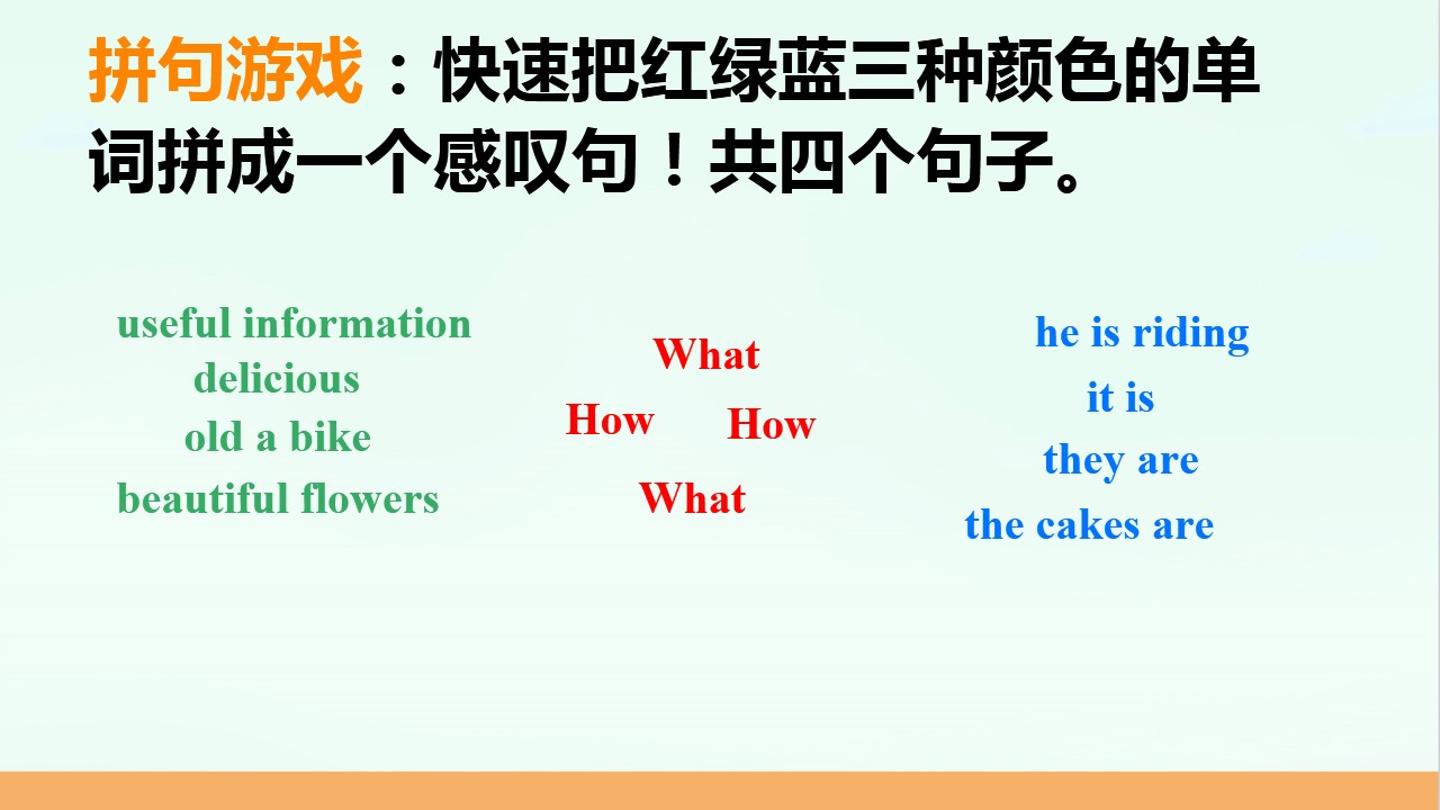 拼句游戏：快速把红绿蓝三种颜色的单词拼成一个感叹句！共四个句子。

useful information
delicious
old a bike
beautiful flowers

What
How How
What

he is riding
it is
they are
the cakes are